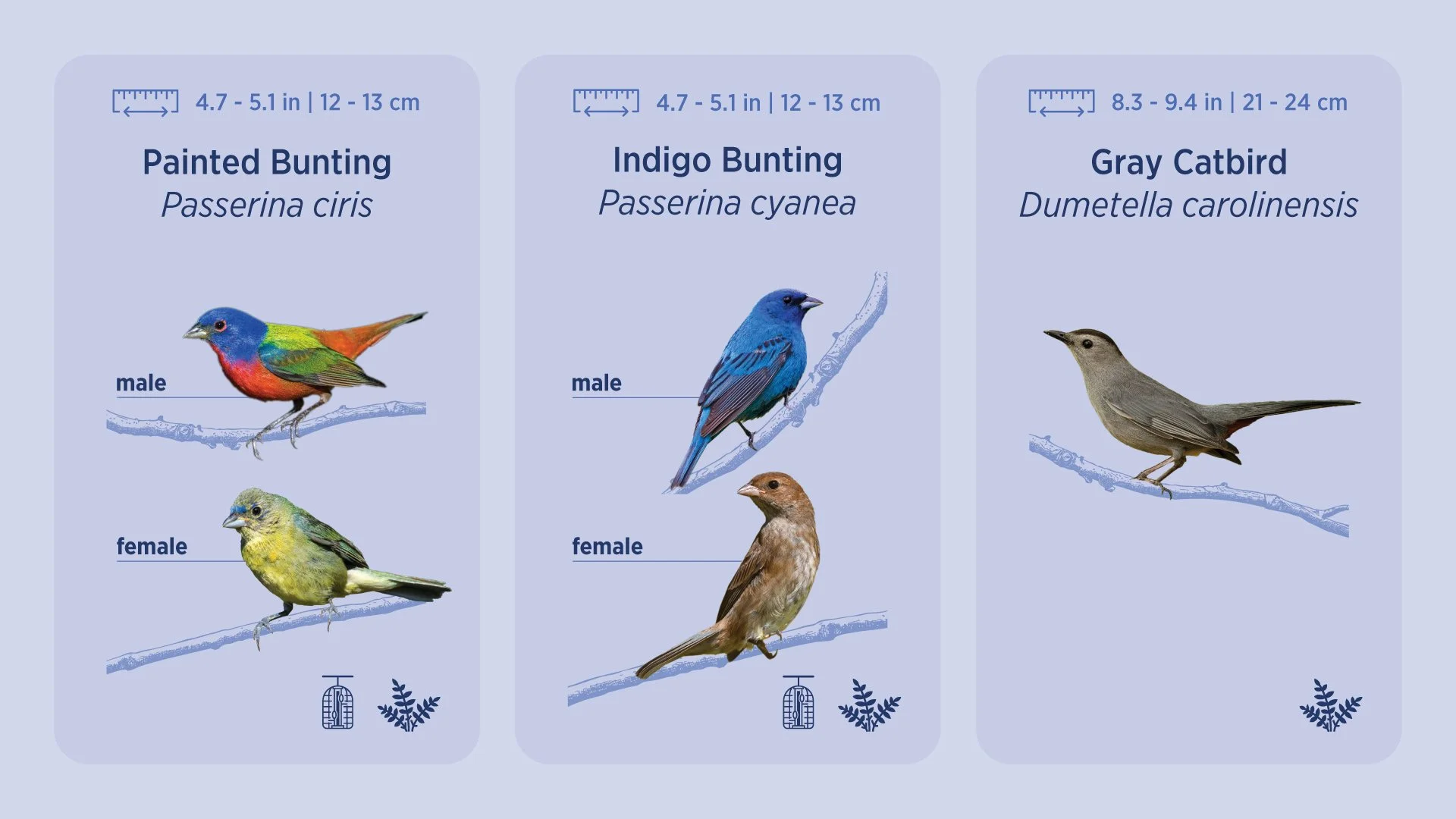 4.7 - 5.1 in | 12 - 13 cm

Painted Bunting
Passerina ciris

male

female

4.7 - 5.1 in | 12 - 13 cm

Indigo Bunting
Passerina cyanea

male

female

8.3 - 9.4 in | 21 - 24 cm

Gray Catbird
Dumetella carolinensis